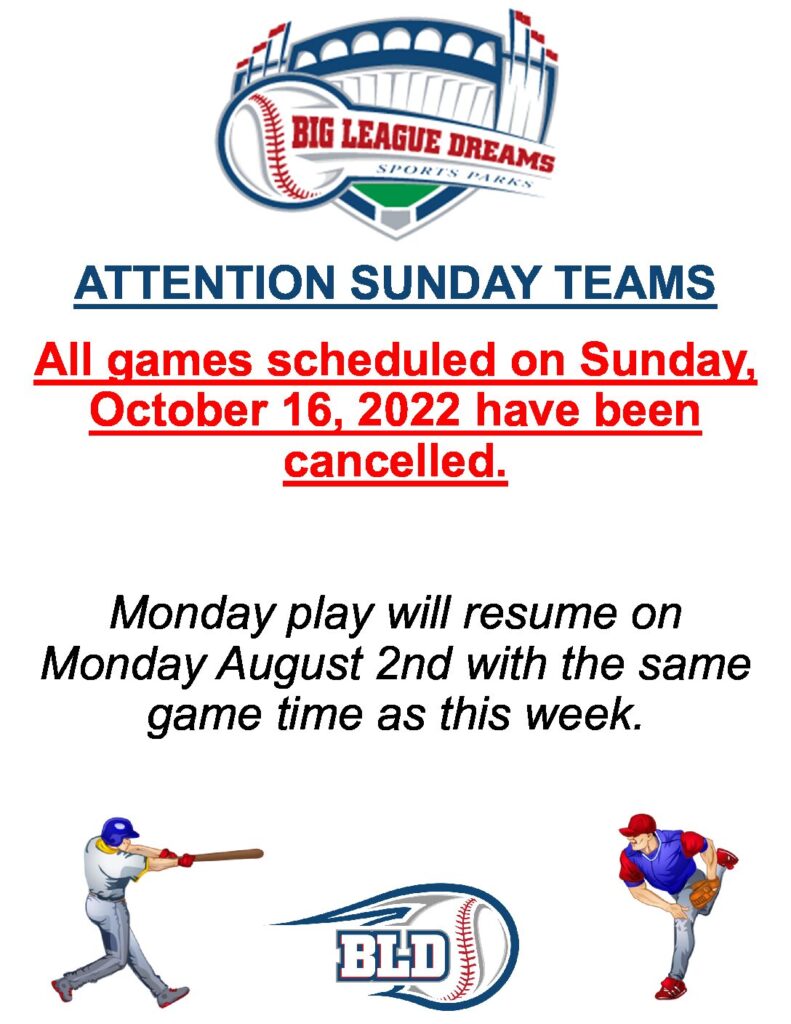 BIG LEAGUE DREAMS
SPORTS PARKS

ATTENTION SUNDAY TEAMS

All games scheduled on Sunday, October 16, 2022 have been cancelled.

Monday play will resume on Monday August 2nd with the same game time as this week.

BLD